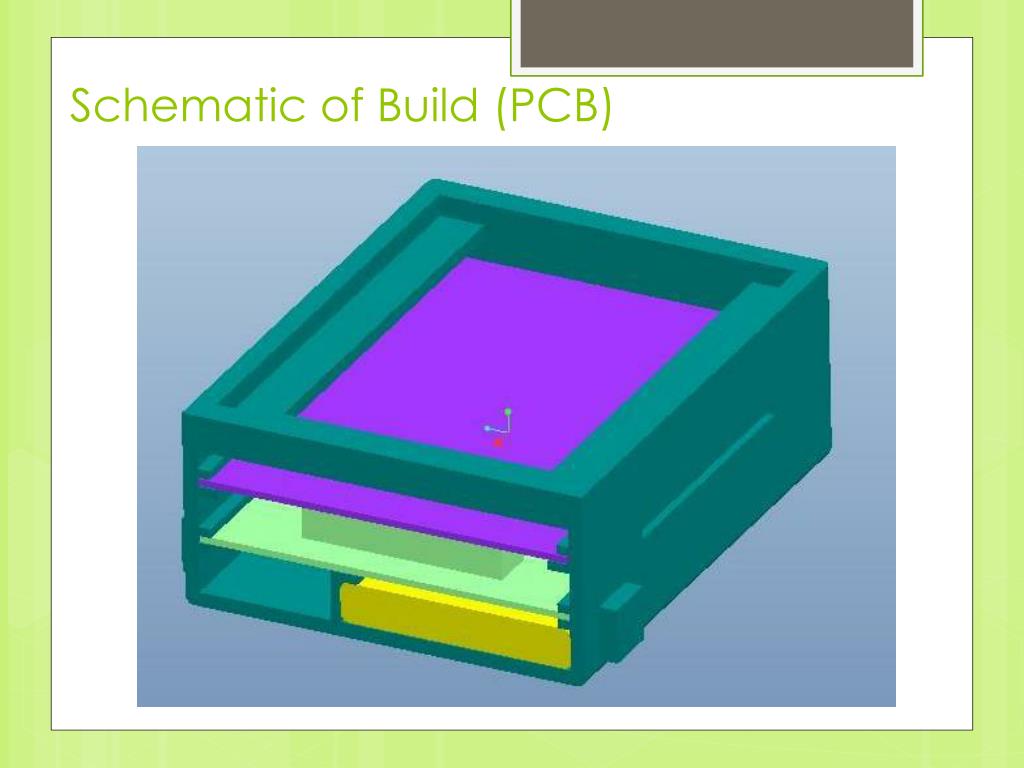 Schematic of Build (PCB)